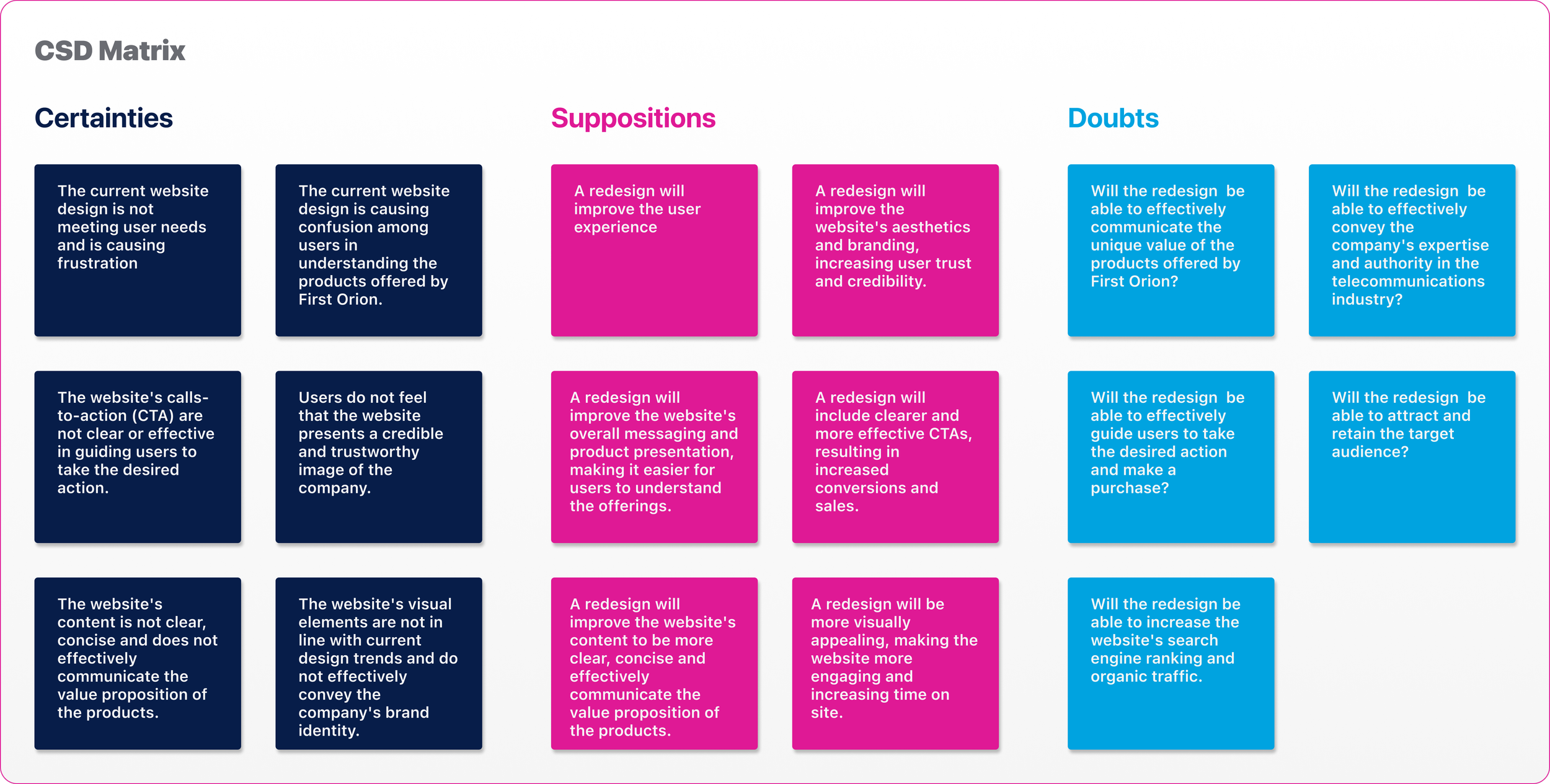 CSD Matrix

Certainties

The current website design is not meeting user needs and is causing frustration

The current website design is causing confusion among users in understanding the products offered by First Orion.

The website's calls-to-action (CTA) are not clear or effective in guiding users to take the desired action.

Users do not feel that the website presents a credible and trustworthy image of the company.

The website's content is not clear, concise and does not effectively communicate the value proposition of the products.

The website's visual elements are not in line with current design trends and do not effectively convey the company's brand identity.

Suppositions

A redesign will improve the user experience

A redesign will improve the website's aesthetics and branding, increasing user trust and credibility.

A redesign will improve the website's overall messaging and product presentation, making it easier for users to understand the offerings.

A redesign will include clearer and more effective CTAs, resulting in increased conversions and sales.

A redesign will improve the website's content to be more clear, concise and effectively communicate the value proposition of the products.

A redesign will be more visually appealing, making the website more engaging and increasing time on site.

Doubts

Will the redesign be able to effectively communicate the unique value of the products offered by First Orion?

Will the redesign be able to effectively convey the company's expertise and authority in the telecommunications industry?

Will the redesign be able to effectively guide users to take the desired action and make a purchase?

Will the redesign be able to attract and retain the target audience?

Will the redesign be able to increase the website's search engine ranking and organic traffic.